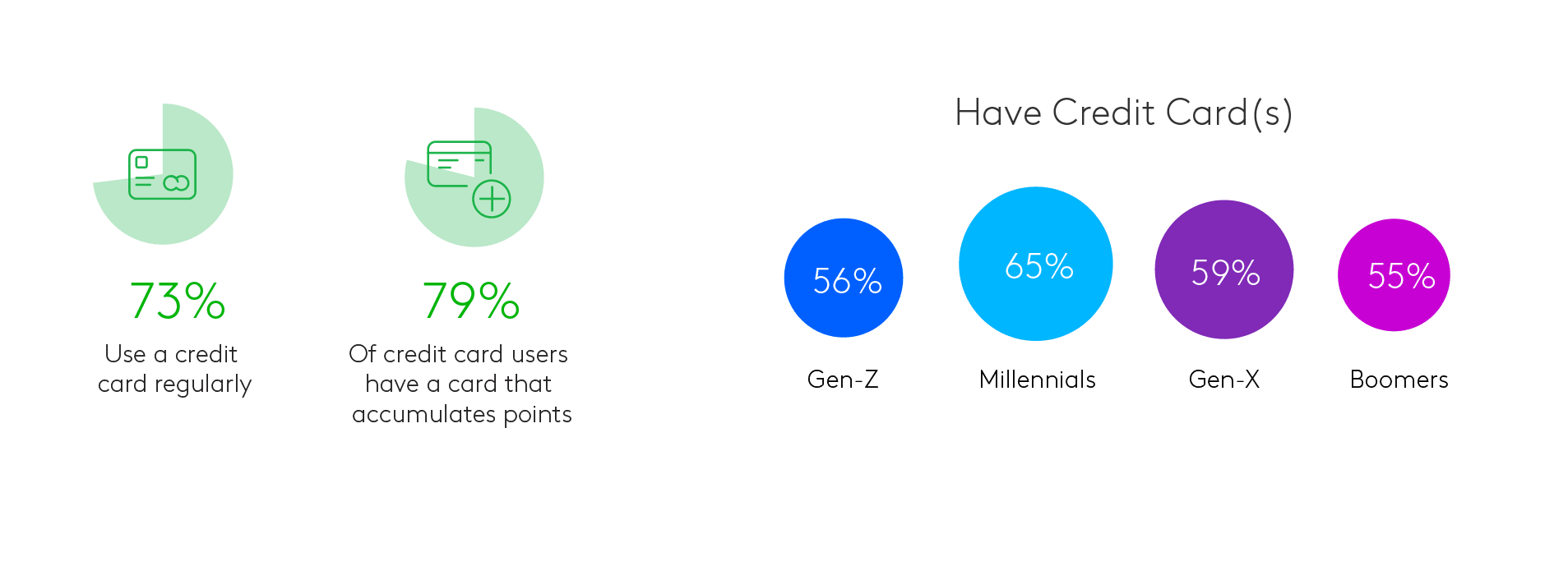 73%
Use a credit card regularly

79%
Of credit card users have a card that accumulates points

Have Credit Card(s)

56%
Gen-Z

65%
Millennials

59%
Gen-X

55%
Boomers